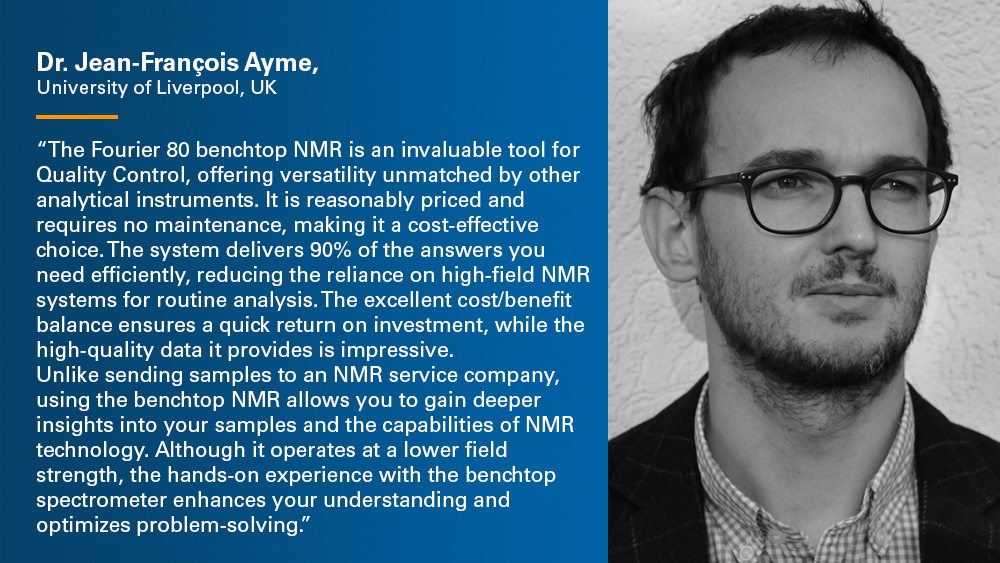 Dr. Jean-François Ayme,
University of Liverpool, UK

“The Fourier 80 benchtop NMR is an invaluable tool for Quality Control, offering versatility unmatched by other analytical instruments. It is reasonably priced and requires no maintenance, making it a cost-effective choice. The system delivers 90% of the answers you need efficiently, reducing the reliance on high-field NMR systems for routine analysis. The excellent cost/benefit balance ensures a quick return on investment, while the high-quality data it provides is impressive.
Unlike sending samples to an NMR service company, using the benchtop NMR allows you to gain deeper insights into your samples and the capabilities of NMR technology. Although it operates at a lower field strength, the hands-on experience with the benchtop spectrometer enhances your understanding and optimizes problem-solving.”